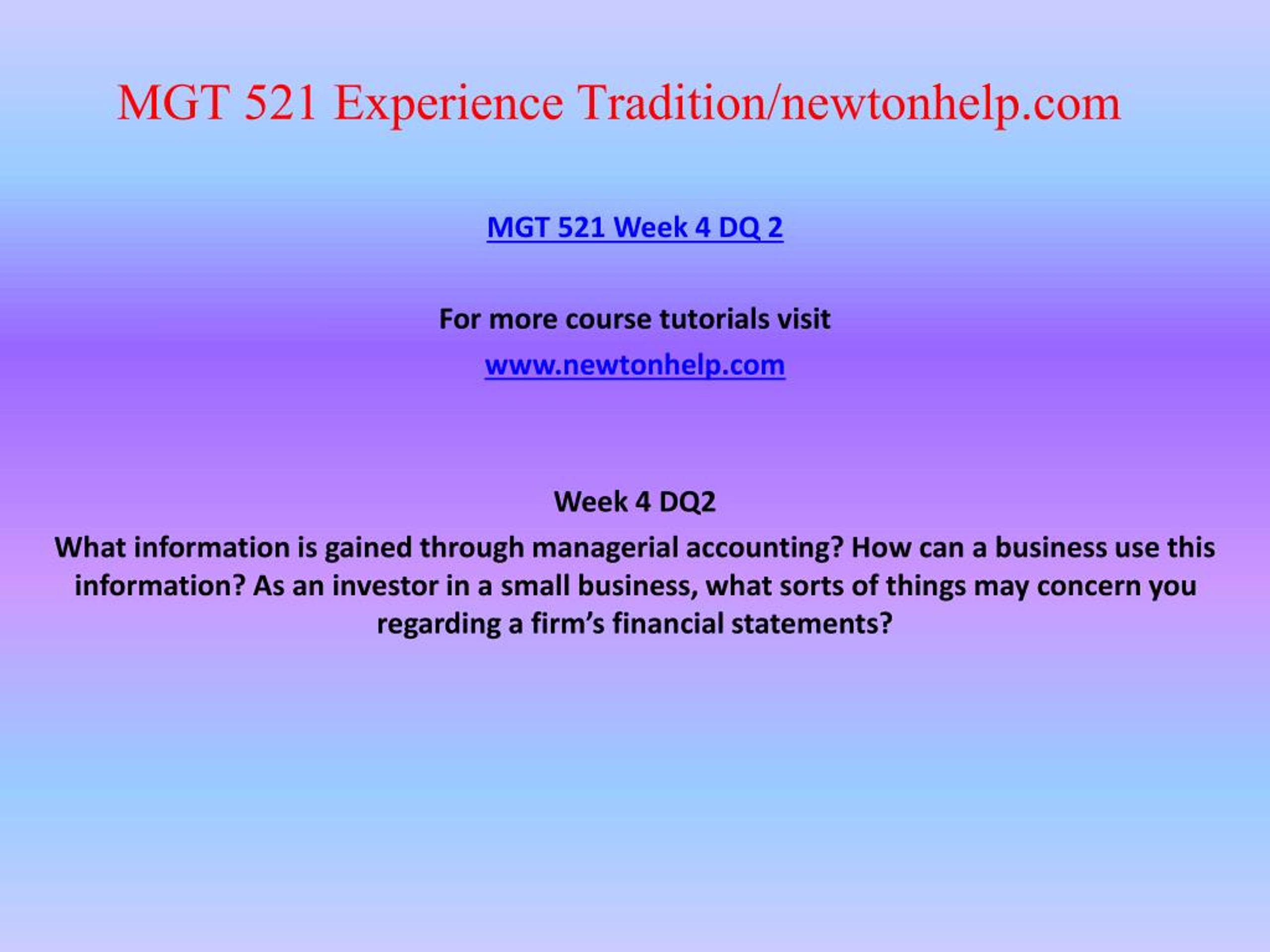 MGT 521 Experience Tradition/newtonhelp.com

MGT 521 Week 4 DQ 2

For more course tutorials visit

www.newtonhelp.com

Week 4 DQ2

What information is gained through managerial accounting? How can a business use this information? As an investor in a small business, what sorts of things may concern you regarding a firm’s financial statements?